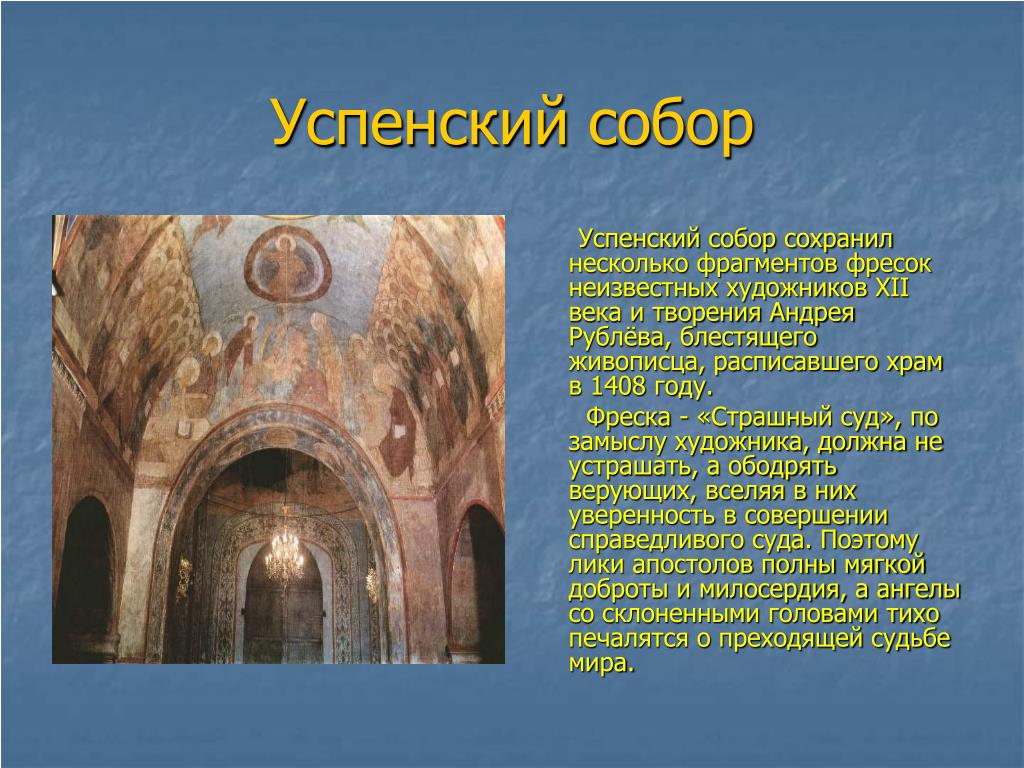 Успенский собор

Успенский собор сохранил несколько фрагментов фресок неизвестных художников XII века и творения Андрея Рублёва, блестящего живописца, расписавшего храм в 1408 году.

Фреска - «Страшный суд», по замыслу художника, должна не устрашать, а ободрять верующих, вселяя в них уверенность в совершении справедливого суда. Поэтому лики апостолов полны мягкой доброты и милосердия, а ангелы со склоненными головами тихо печалятся о преходящей судьбе мира.